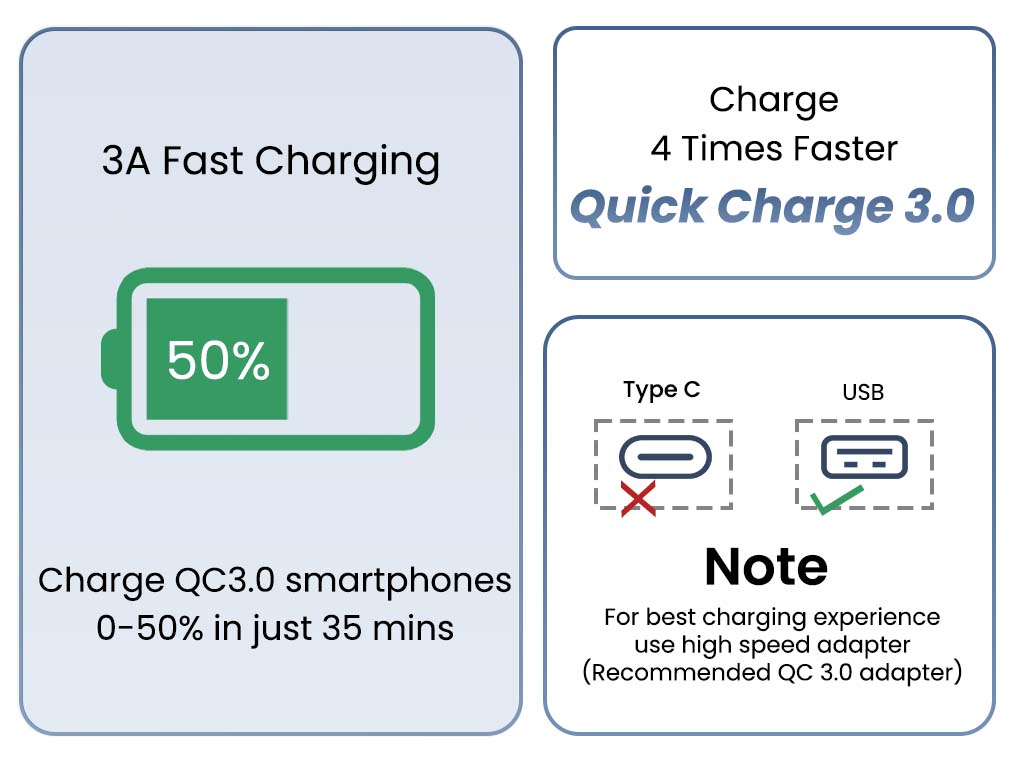 3A Fast Charging

50%

Charge QC3.0 smartphones 0-50% in just 35 mins

Charge
4 Times Faster
Quick Charge 3.0

Type C

USB

Note

For best charging experience use high speed adapter (Recommended QC 3.0 adapter)